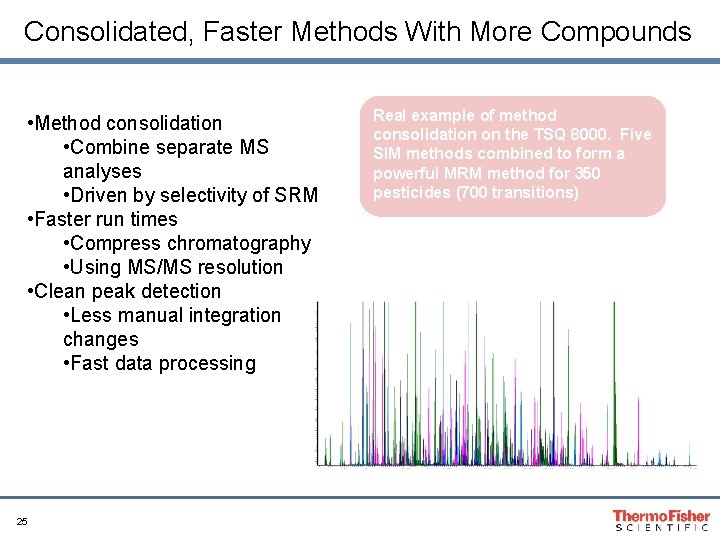 Consolidated, Faster Methods With More Compounds

•Method consolidation
•Combine separate MS analyses
•Driven by selectivity of SRM
•Faster run times
•Compress chromatography
•Using MS/MS resolution
•Clean peak detection
•Less manual integration changes
•Fast data processing

Real example of method consolidation on the TSQ 8000. Five SIM methods combined to form a powerful MRM method for 350 pesticides (700 transitions)

25

ThermoFisher SCIENTIFIC